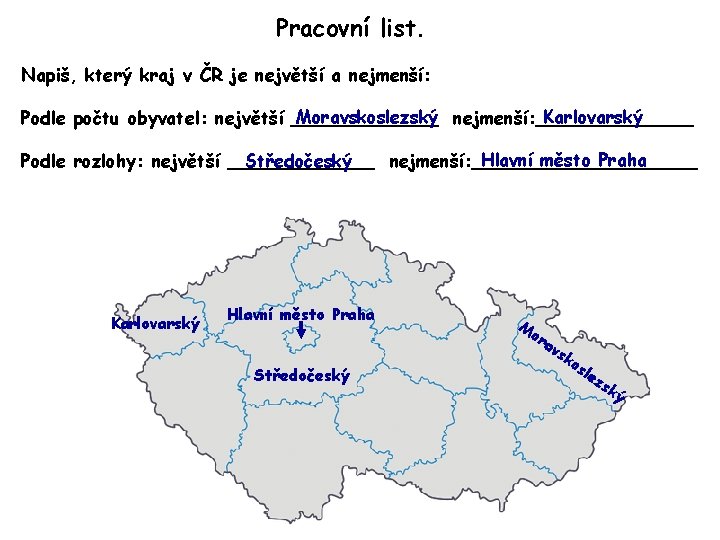 Pracovní list.

Napiš, který kraj v ČR je největší a nejmenší:

Podle počtu obyvatel: největší Moravskoslezský nejmenší: Karlovarský

Podle rozlohy: největší Středočeský nejmenší: Hlavní město Praha

Karlovarský

Hlavní město Praha

Středočeský

Moravskoslezský